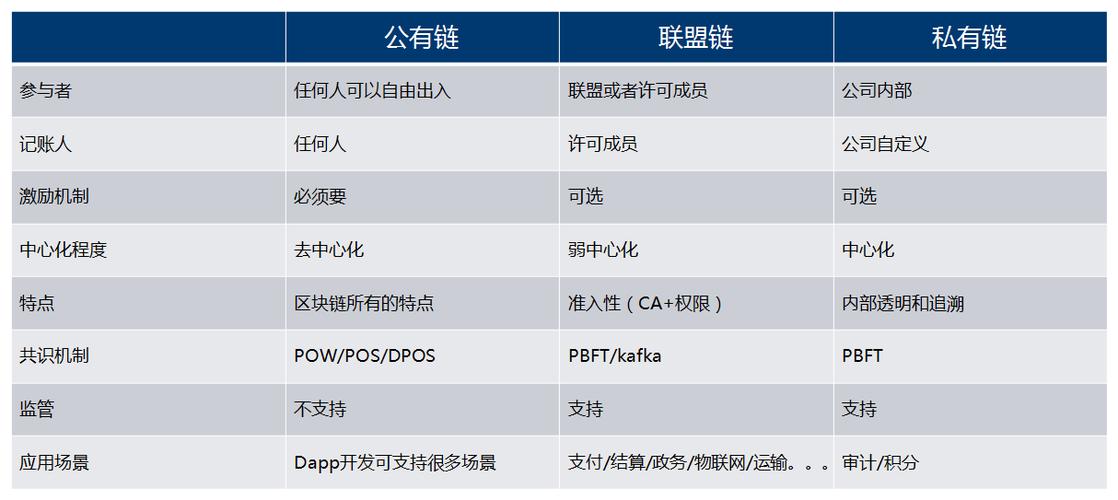 |  | 公有链 | 联盟链 | 私有链 |
|---|---|---|---|
| 参与者 | 任何人可以自由出入 | 联盟或者许可成员 | 公司内部 |
| 记账人 | 任何人 | 许可成员 | 公司自定义 |
| 激励机制 | 必须要 | 可选 | 可选 |
| 中心化程度 | 去中心化 | 弱中心化 | 中心化 |
| 特点 | 区块链所有的特点 | 准入性（CA+权限） | 内部透明和追溯 |
| 共识机制 | POW/POS/DPOS | PBFT/kafka | PBFT |
| 监管 | 不支持 | 支持 | 支持 |
| 应用场景 | Dapp开发可支持很多场景 | 支付/结算/政务/物联网/运输。。。 | 审计/积分 |